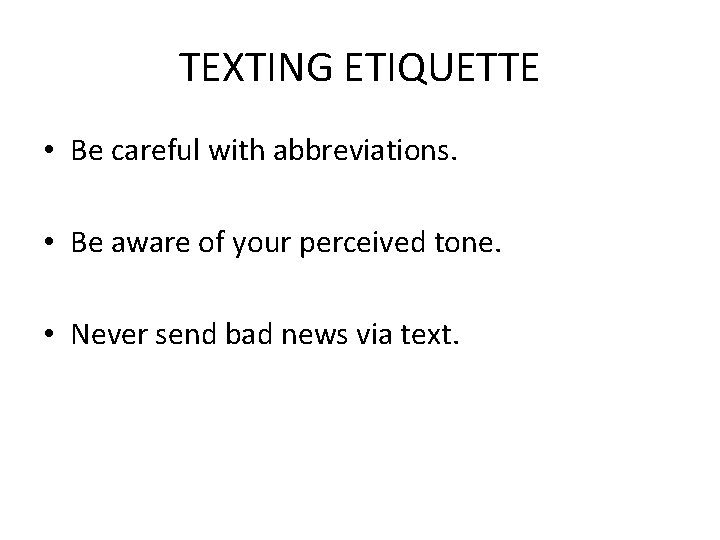 TEXTING ETIQUETTE

• Be careful with abbreviations.

• Be aware of your perceived tone.

• Never send bad news via text.